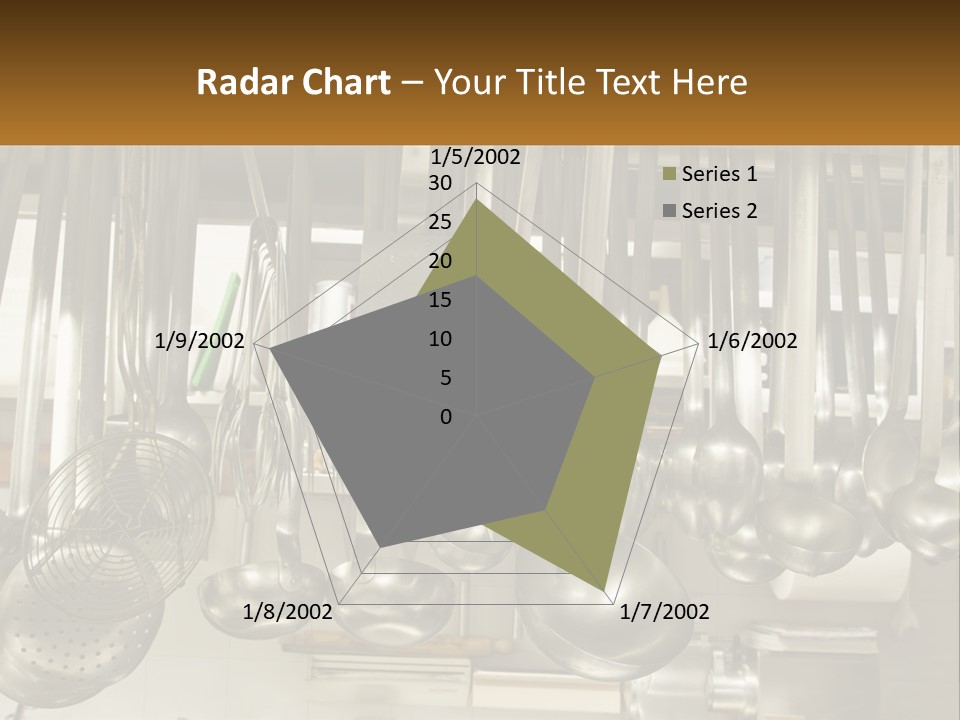 Radar Chart – Your Title Text Here

1/5/2002
30
25
20
15
10
5
0
1/6/2002
1/7/2002
1/8/2002
1/9/2002

Series 1
Series 2